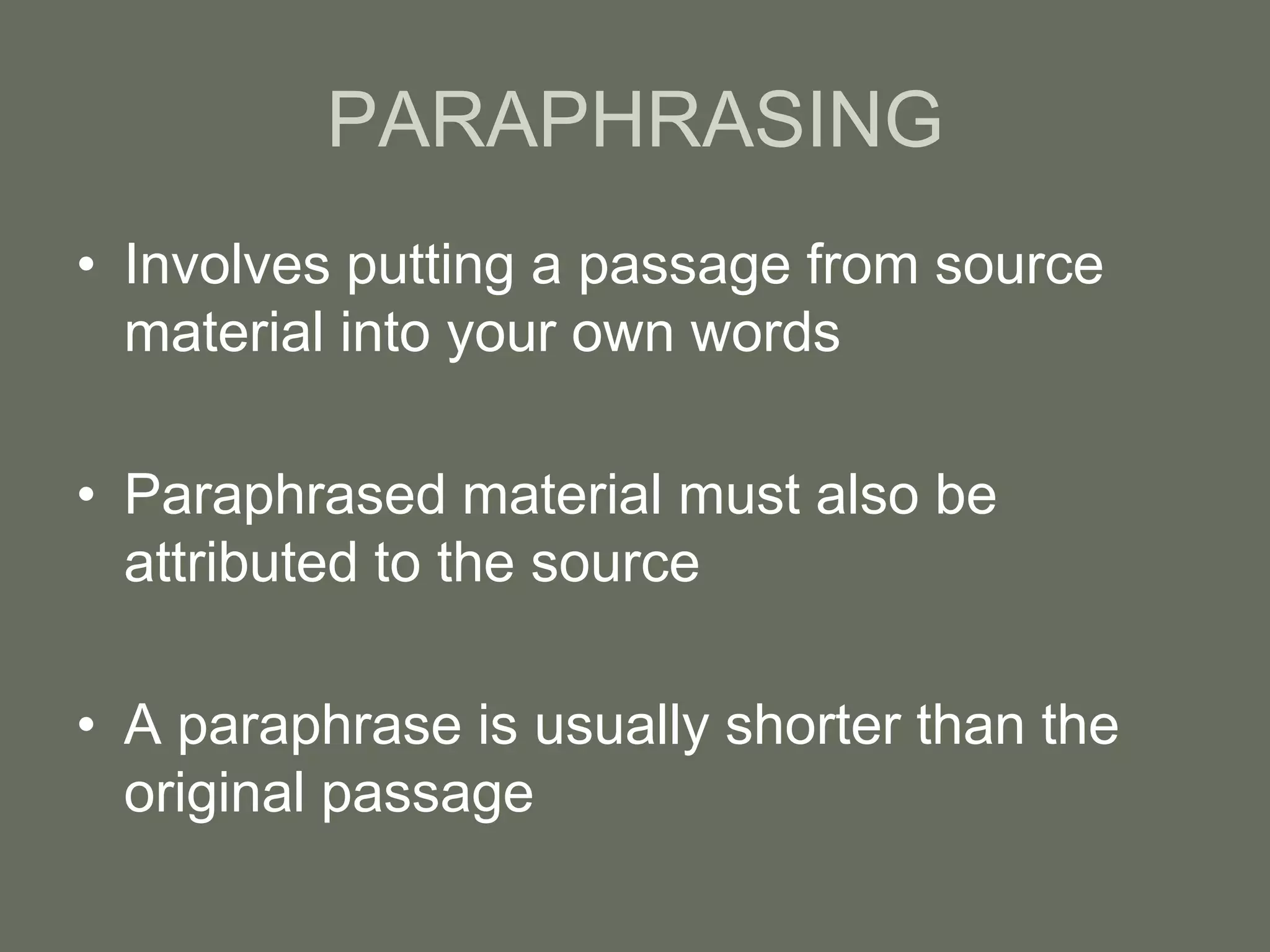 PARAPHRASING

• Involves putting a passage from source material into your own words

• Paraphrased material must also be attributed to the source

• A paraphrase is usually shorter than the original passage